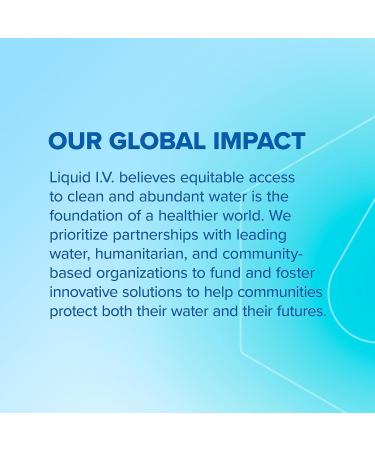 OUR GLOBAL IMPACT

Liquid I.V. believes equitable access to clean and abundant water is the foundation of a healthier world. We prioritize partnerships with leading water, humanitarian, and community-based organizations to fund and foster innovative solutions to help communities protect both their water and their futures.